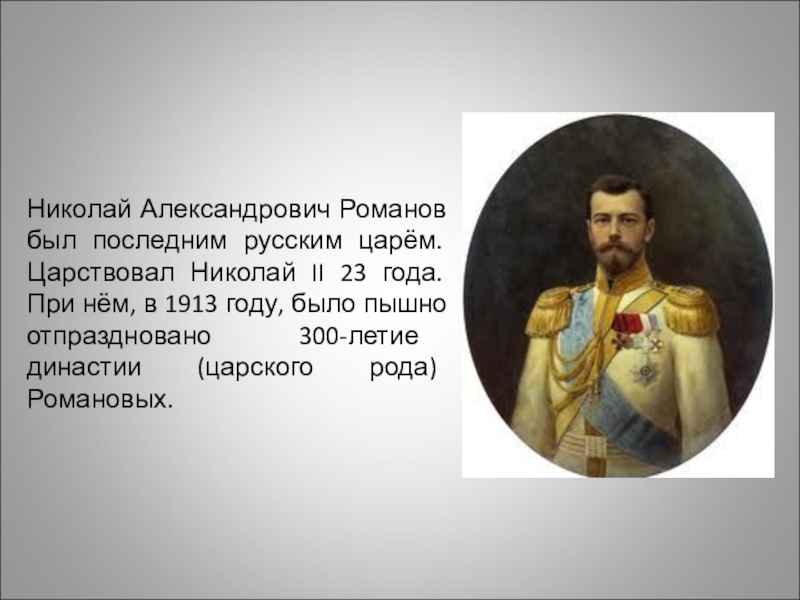 Николай Александрович Романов был последним русским царём. Царствовал Николай II 23 года. При нём, в 1913 году, было пышно отпраздновано 300-летие династии (царского рода) Романовых.